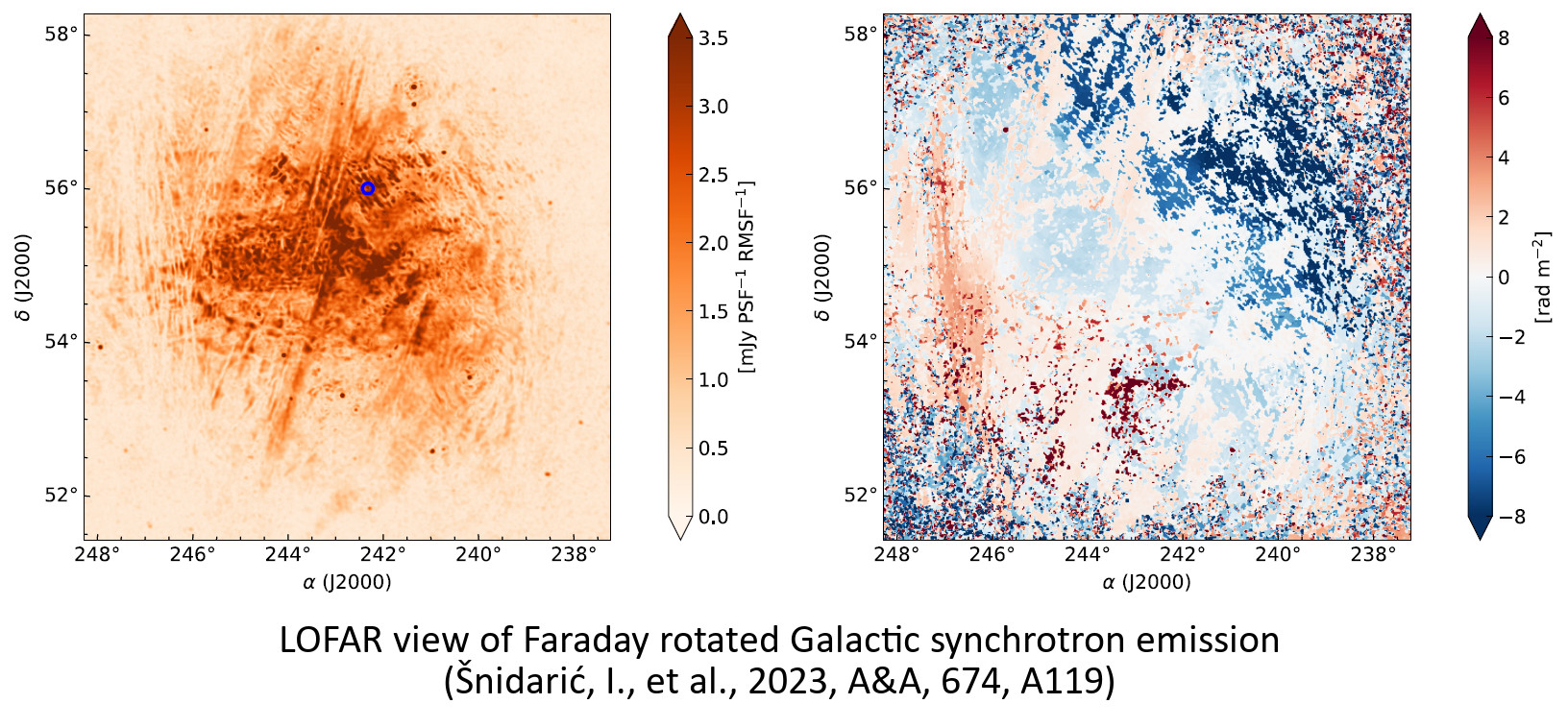 58°
56°
54°
52°
$\delta$ (J2000)
248° 246° 244° 242° 240° 238°
$\alpha$ (J2000)

3.5
3.0
2.5
2.0
1.5
1.0
0.5
0.0
[mJy PSF$^{-1}$ RMSF$^{-1}$]

58°
56°
54°
52°
$\delta$ (J2000)
248° 246° 244° 242° 240° 238°
$\alpha$ (J2000)

8
6
4
2
0
−2
−4
−6
−8
[rad m$^{-2}$]

LOFAR view of Faraday rotated Galactic synchrotron emission
(Šnidarić, I., et al., 2023, A&A, 674, A119)